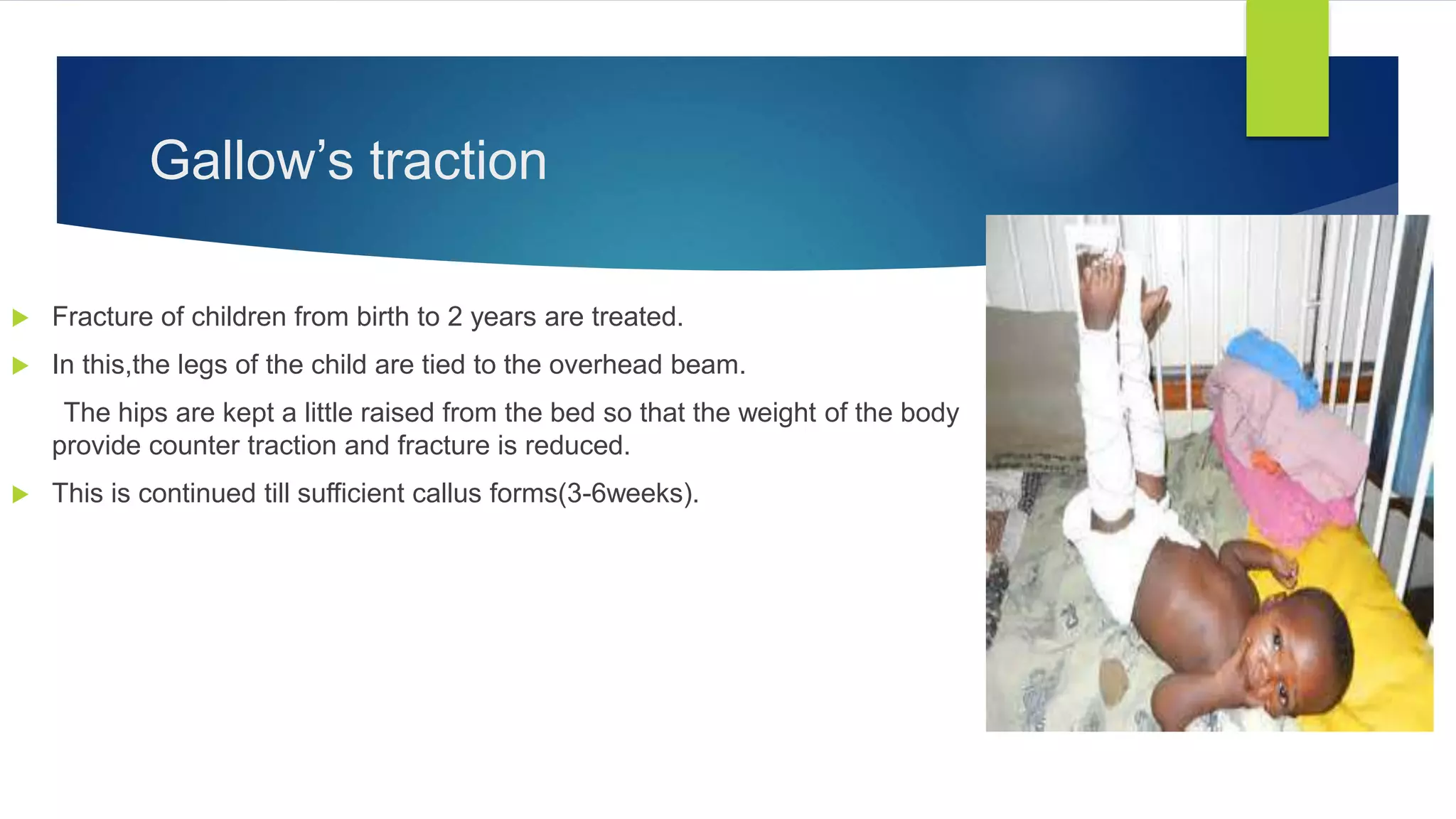 Gallow’s traction

Fracture of children from birth to 2 years are treated.

In this,the legs of the child are tied to the overhead beam.

The hips are kept a little raised from the bed so that the weight of the body provide counter traction and fracture is reduced.

This is continued till sufficient callus forms(3-6weeks).